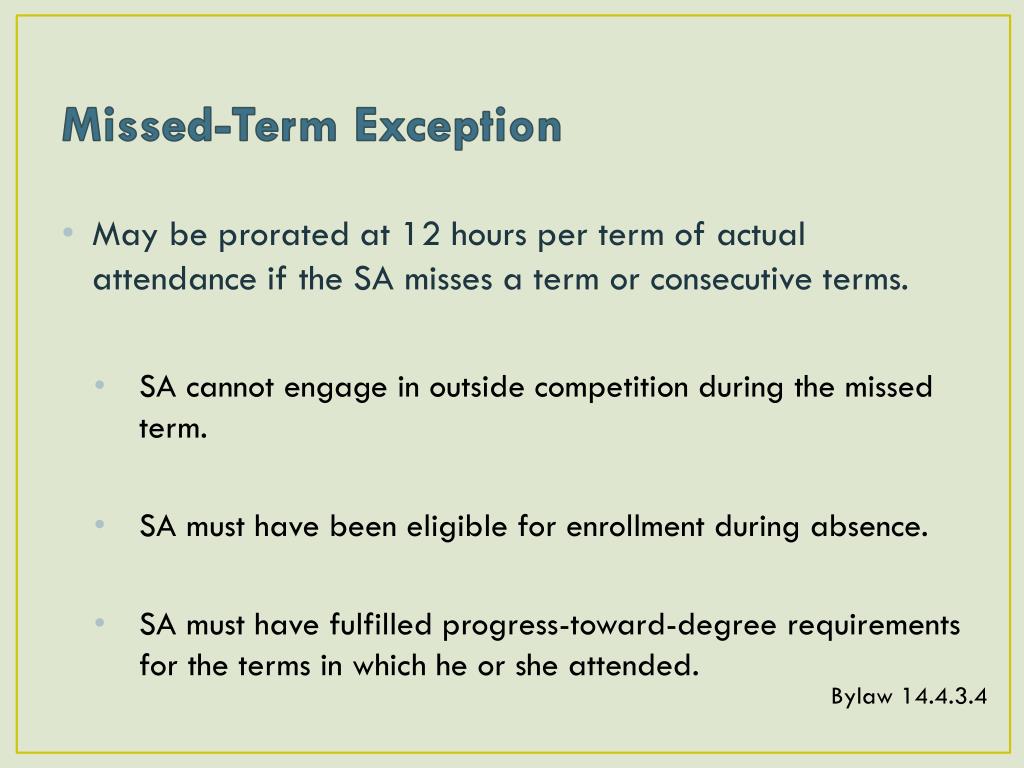 Missed-Term Exception

• May be prorated at 12 hours per term of actual attendance if the SA misses a term or consecutive terms.

• SA cannot engage in outside competition during the missed term.

• SA must have been eligible for enrollment during absence.

• SA must have fulfilled progress-toward-degree requirements for the terms in which he or she attended.

Bylaw 14.4.3.4